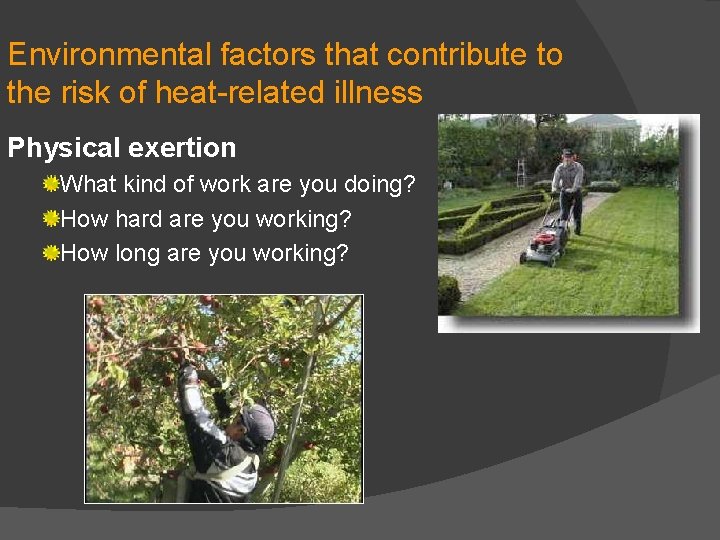 Environmental factors that contribute to the risk of heat-related illness

Physical exertion

What kind of work are you doing?

How hard are you working?

How long are you working?